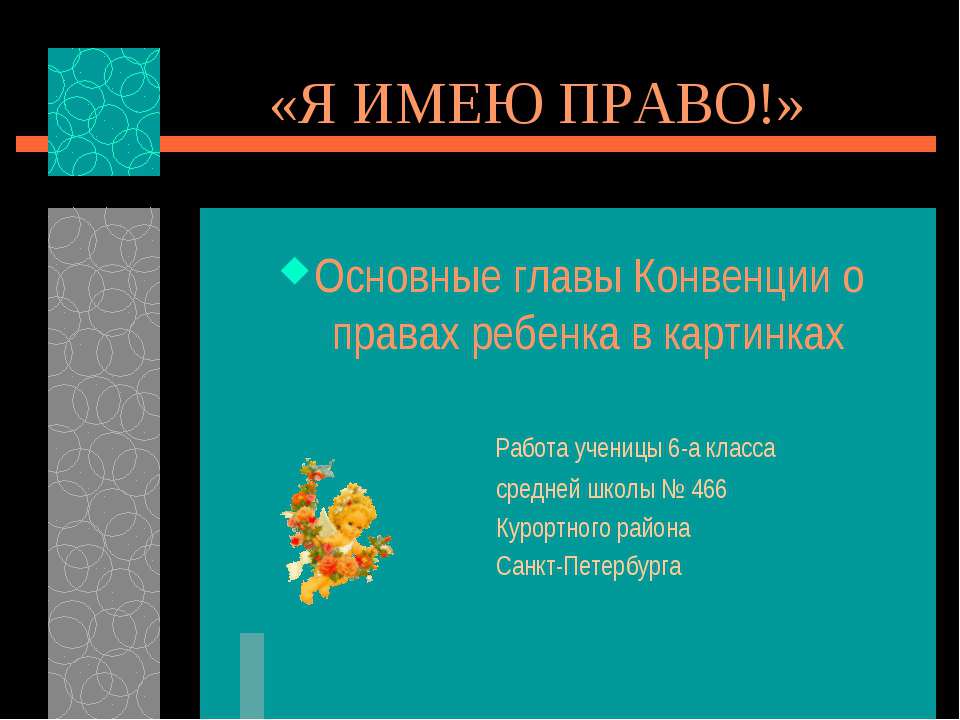 «Я ИМЕЮ ПРАВО!»

Основные главы Конвенции о правах ребенка в картинках

Работа ученицы 6-а класса
средней школы № 466
Курортного района
Санкт-Петербурга